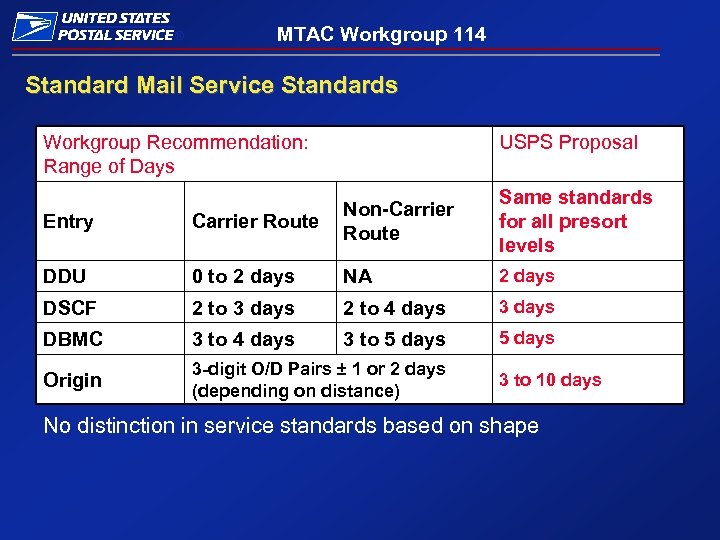 UNITED STATES POSTAL SERVICE®

MTAC Workgroup 114

Standard Mail Service Standards

| Workgroup Recommendation: Range of Days | | | USPS Proposal |
|---|---|---|---|
| Entry | Carrier Route | Non-Carrier Route | Same standards for all presort levels |
| DDU | 0 to 2 days | NA | 2 days |
| DSCF | 2 to 3 days | 2 to 4 days | 3 days |
| DBMC | 3 to 4 days | 3 to 5 days | 5 days |
| Origin | 3-digit O/D Pairs ± 1 or 2 days (depending on distance) | | 3 to 10 days |

No distinction in service standards based on shape